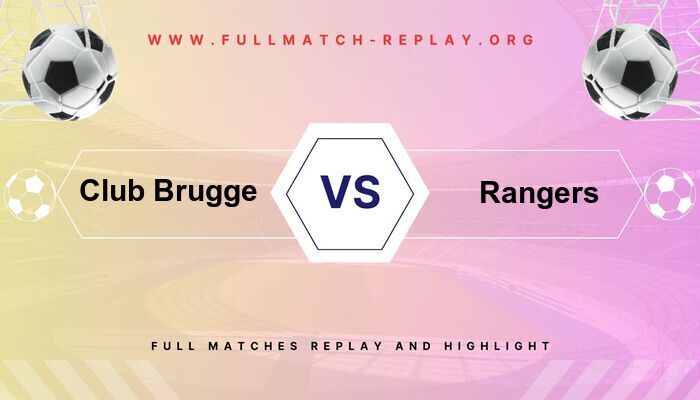 WWW.FULLMATCH-REPLAY.ORG

Club Brugge

VS

Rangers

FULL MATCHES REPLAY AND HIGHLIGHT